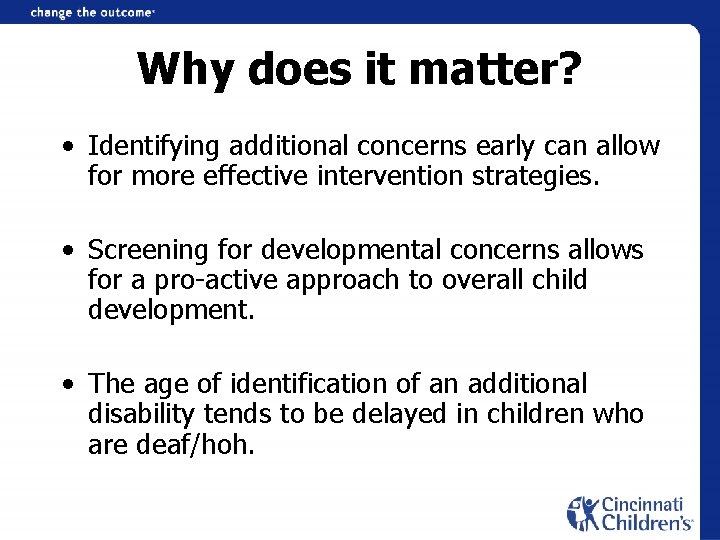 change the outcome

Why does it matter?

• Identifying additional concerns early can allow for more effective intervention strategies.

• Screening for developmental concerns allows for a pro-active approach to overall child development.

• The age of identification of an additional disability tends to be delayed in children who are deaf/hoh.

Cincinnati Children's